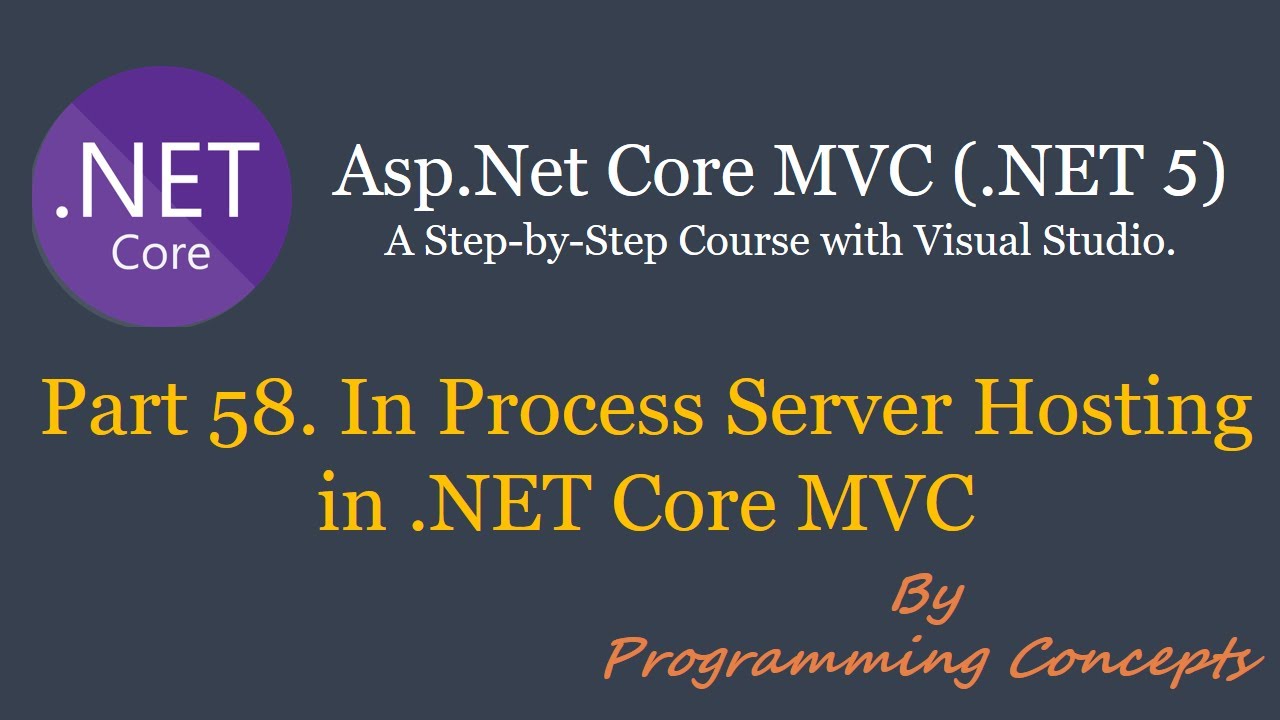 .NET
Core

Asp.Net Core MVC (.NET 5)
A Step-by-Step Course with Visual Studio.

Part 58. In Process Server Hosting in .NET Core MVC

By
Programming Concepts